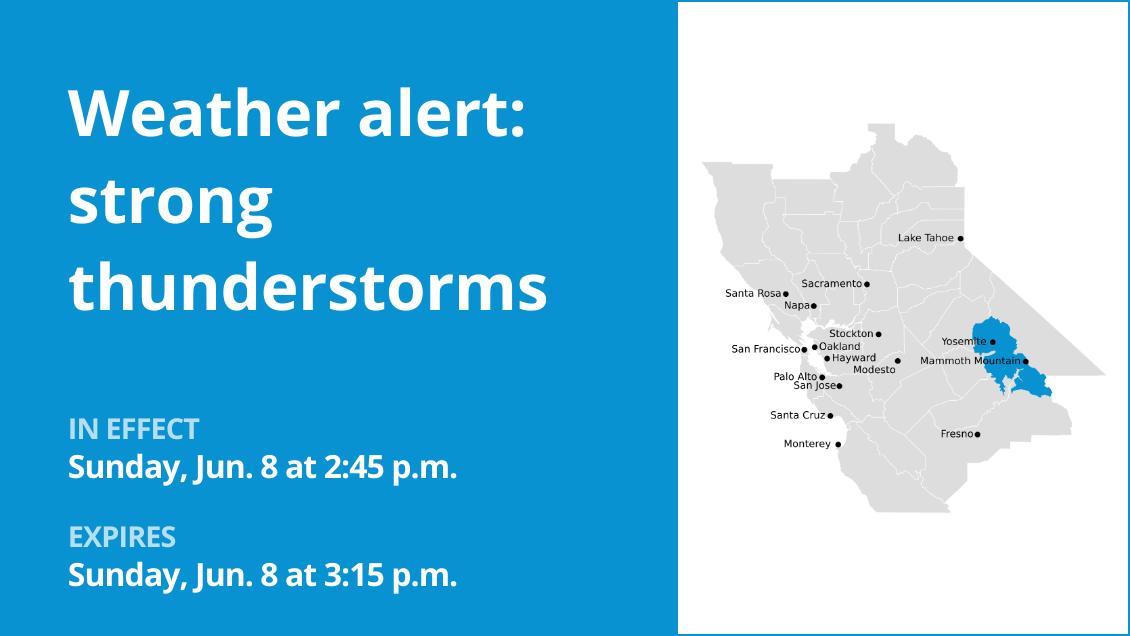 Weather alert: strong thunderstorms

IN EFFECT
Sunday, Jun. 8 at 2:45 p.m.

EXPIRES
Sunday, Jun. 8 at 3:15 p.m.

Lake Tahoe
Sacramento
Santa Rosa
Napa
Stockton
Oakland
San Francisco
Hayward
Modesto
Yosemite
Mammoth Mountain
Palo Alto
San Jose
Santa Cruz
Monterey
Fresno